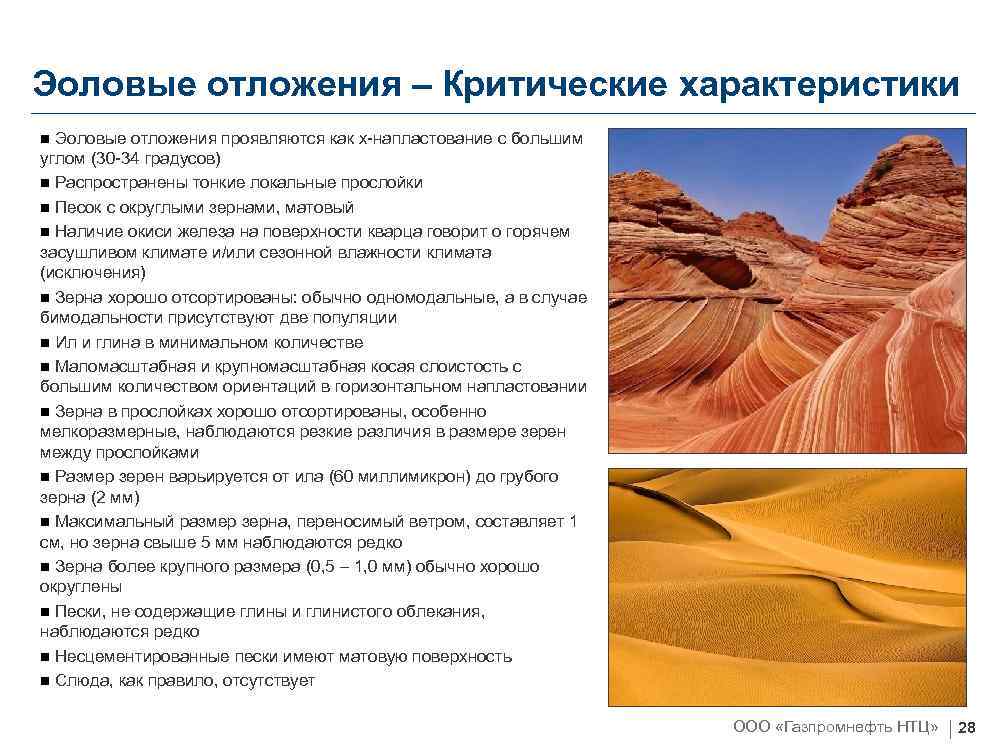 Эоловые отложения – Критические характеристики

■ Эоловые отложения проявляются как х-напластование с большим углом (30-34 градусов)
■ Распространены тонкие локальные прослойки
■ Песок с округлыми зернами, матовый
■ Наличие окиси железа на поверхности кварца говорит о горячем засушливом климате и/или сезонной влажности климата (исключения)
■ Зерна хорошо отсортированы: обычно одномодальные, а в случае бимодальности присутствуют две популяции
■ Ил и глина в минимальном количестве
■ Маломасштабная и крупномасштабная косая слоистость с большим количеством ориентаций в горизонтальном напластовании
■ Зерна в прослойках хорошо отсортированы, особенно мелкоразмерные, наблюдаются резкие различия в размере зерен между прослойками
■ Размер зерен варьируется от ила (60 миллимикрон) до грубого зерна (2 мм)
■ Максимальный размер зерна, переносимый ветром, составляет 1 см, но зерна свыше 5 мм наблюдаются редко
■ Зерна более крупного размера (0,5 – 1,0 мм) обычно хорошо округлены
■ Пески, не содержащие глины и глинистого облекания, наблюдаются редко
■ Несцементированные пески имеют матовую поверхность
■ Слюда, как правило, отсутствует

ООО «Газпромнефть НТЦ» | 28